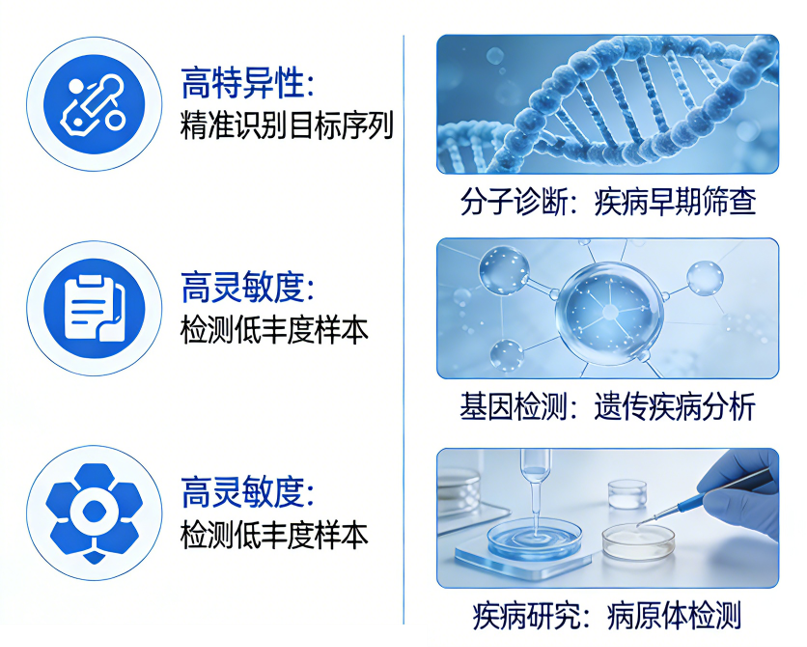 高特异性:
精准识别目标序列

高灵敏度:
检测低丰度样本

高灵敏度:
检测低丰度样本

分子诊断：疾病早期筛查

基因检测：遗传疾病分析

疾病研究：病原体检测